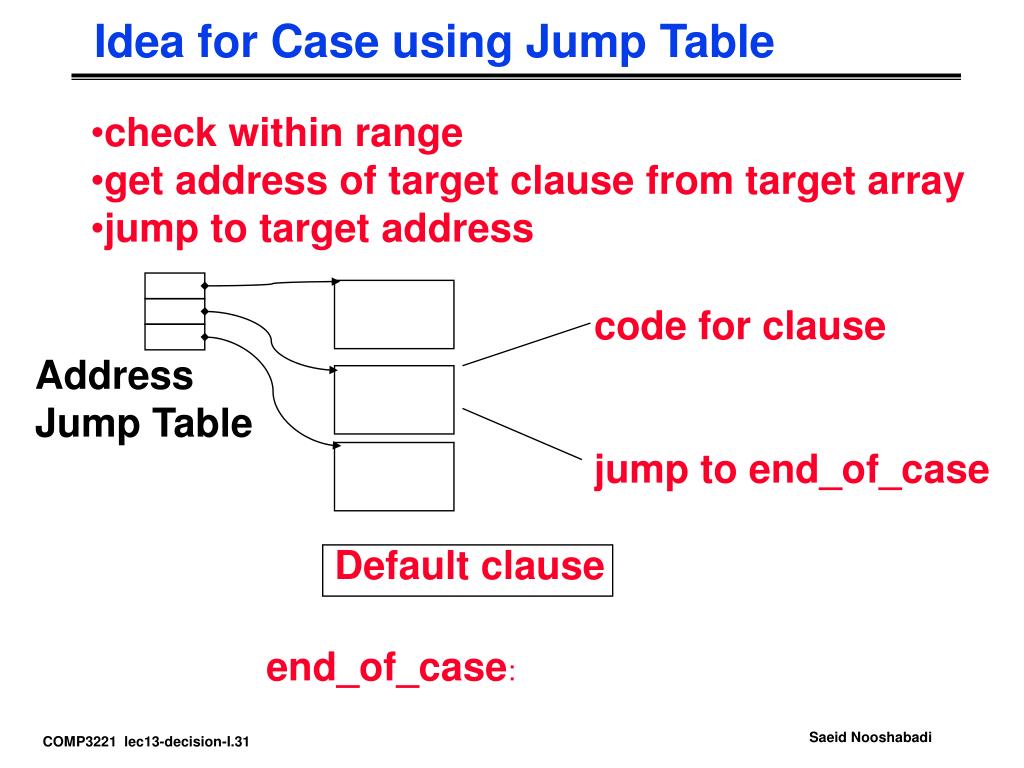 Idea for Case using Jump Table

•check within range
•get address of target clause from target array
•jump to target address

Address Jump Table

code for clause

jump to end_of_case

Default clause

end_of_case:

COMP3221 lec13-decision-I.31

Saeid Nooshabadi